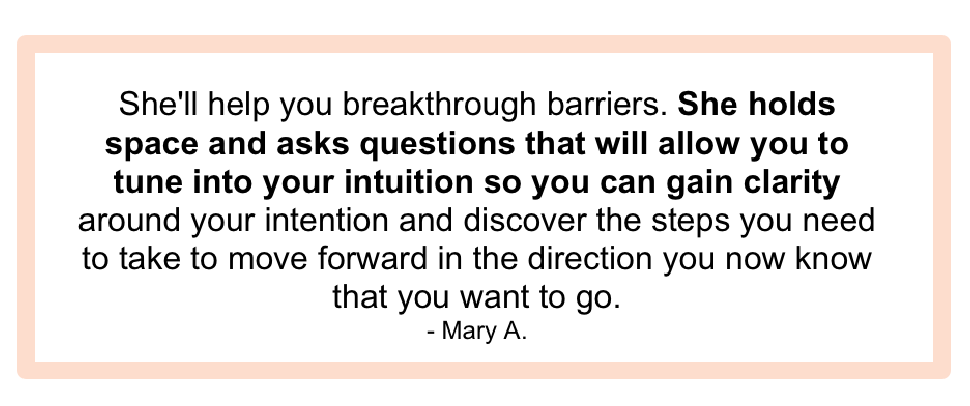 She'll help you breakthrough barriers. She holds space and asks questions that will allow you to tune into your intuition so you can gain clarity around your intention and discover the steps you need to take to move forward in the direction you now know that you want to go.
- Mary A.